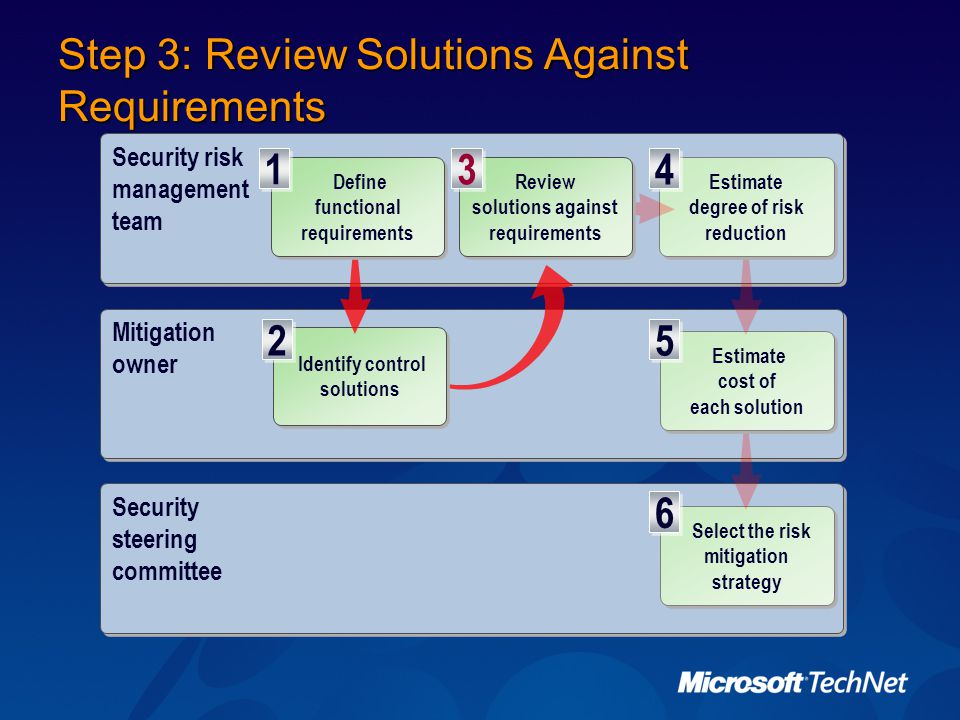 Step 3: Review Solutions Against Requirements

Security risk management team

1 Define functional requirements

3 Review solutions against requirements

4 Estimate degree of risk reduction

Mitigation owner

2 Identify control solutions

5 Estimate cost of each solution

Security steering committee

6 Select the risk mitigation strategy

Microsoft TechNet